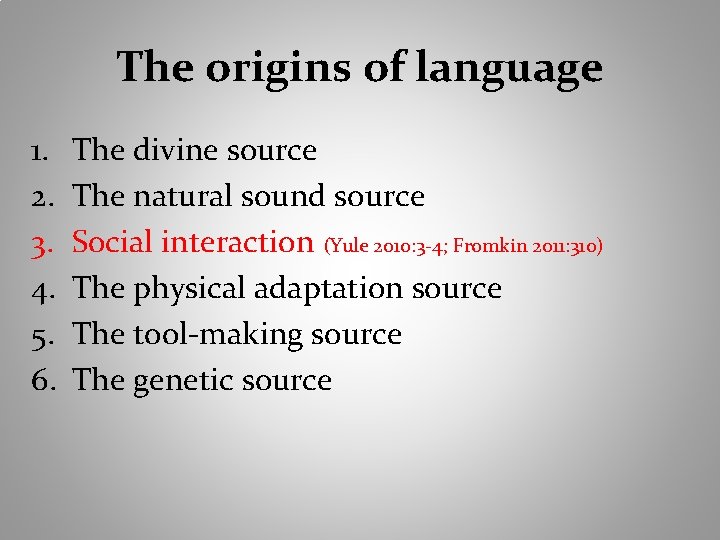 The origins of language

1. The divine source
2. The natural sound source
3. Social interaction (Yule 2010:3-4; Fromkin 2011:310)
4. The physical adaptation source
5. The tool-making source
6. The genetic source